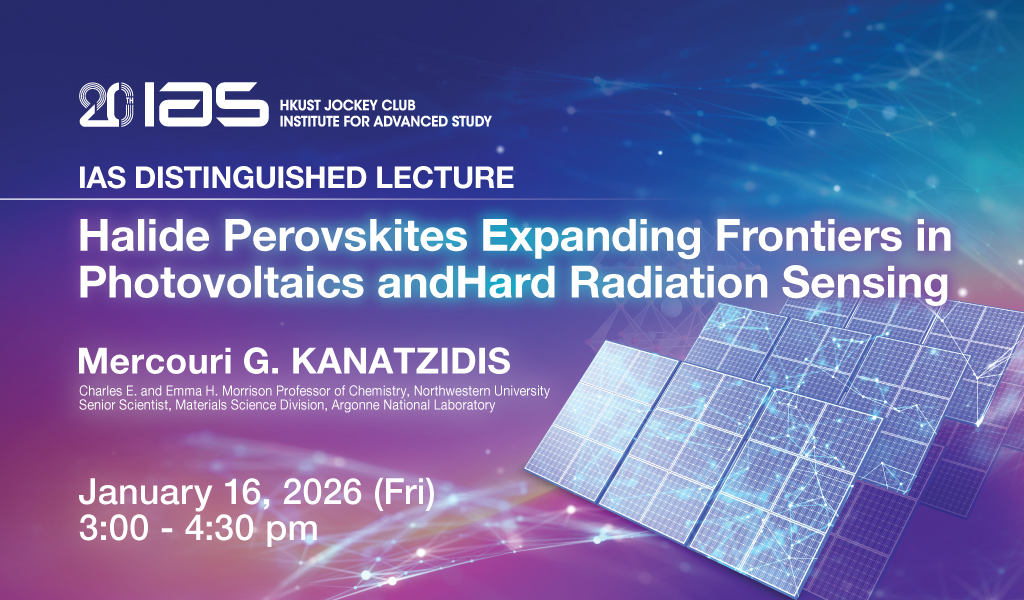 20TH IAS HKUST JOCKEY CLUB INSTITUTE FOR ADVANCED STUDY

IAS DISTINGUISHED LECTURE

Halide Perovskites Expanding Frontiers in Photovoltaics andHard Radiation Sensing

Mercouri G. KANATZIDIS

Charles E. and Emma H. Morrison Professor of Chemistry, Northwestern University
Senior Scientist, Materials Science Division, Argonne National Laboratory

January 16, 2026 (Fri)
3:00 - 4:30 pm